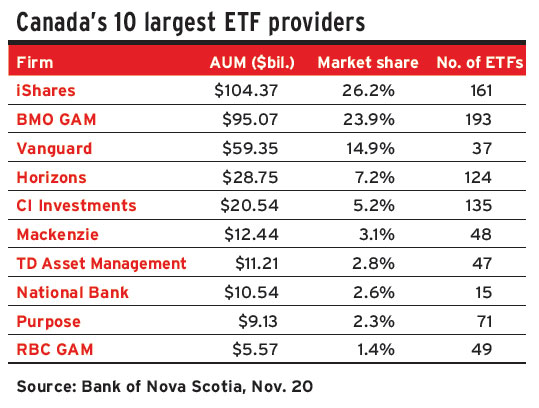 Canada's 10 largest ETF providers

| Firm | AUM ($bil.) | Market share | No. of ETFs |
|---|---|---|---|
| iShares | $104.37 | 26.2% | 161 |
| BMO GAM | $95.07 | 23.9% | 193 |
| Vanguard | $59.35 | 14.9% | 37 |
| Horizons | $28.75 | 7.2% | 124 |
| CI Investments | $20.54 | 5.2% | 135 |
| Mackenzie | $12.44 | 3.1% | 48 |
| TD Asset Management | $11.21 | 2.8% | 47 |
| National Bank | $10.54 | 2.6% | 15 |
| Purpose | $9.13 | 2.3% | 71 |
| RBC GAM | $5.57 | 1.4% | 49 |

Source: Bank of Nova Scotia, Nov. 20